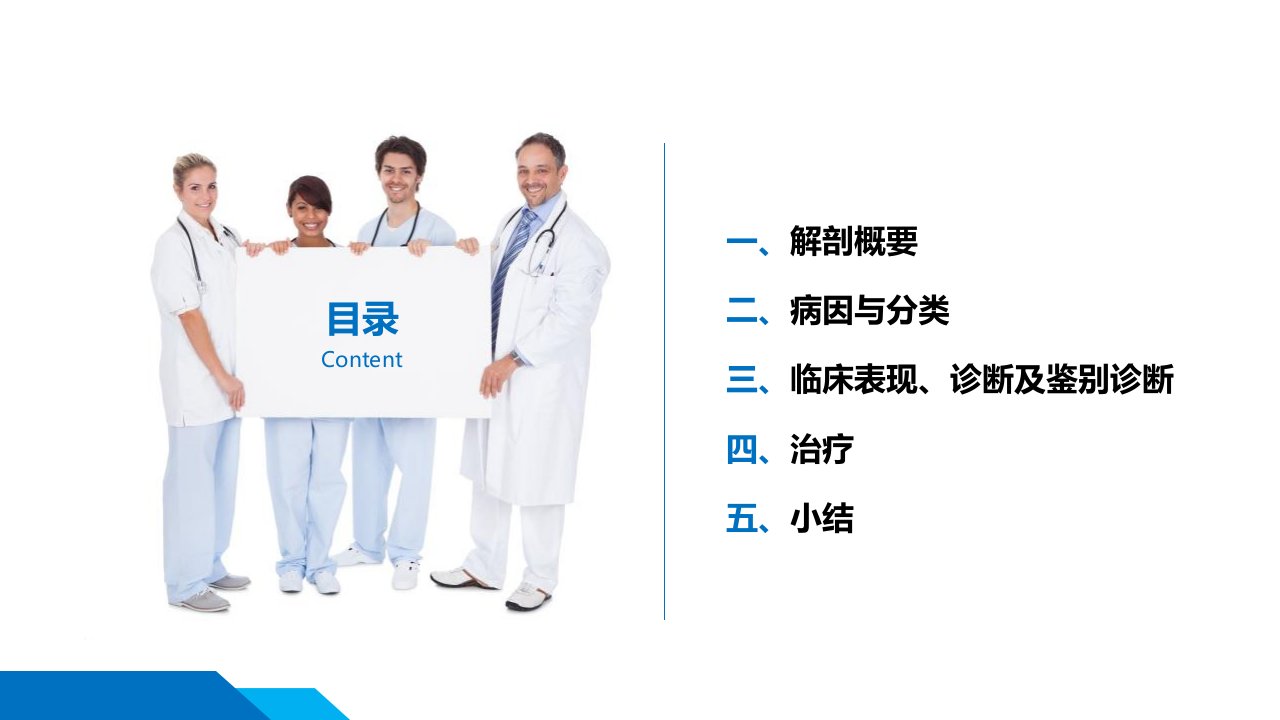 目录
Content

一、解剖概要

二、病因与分类

三、临床表现、诊断及鉴别诊断

四、治疗

五、小结